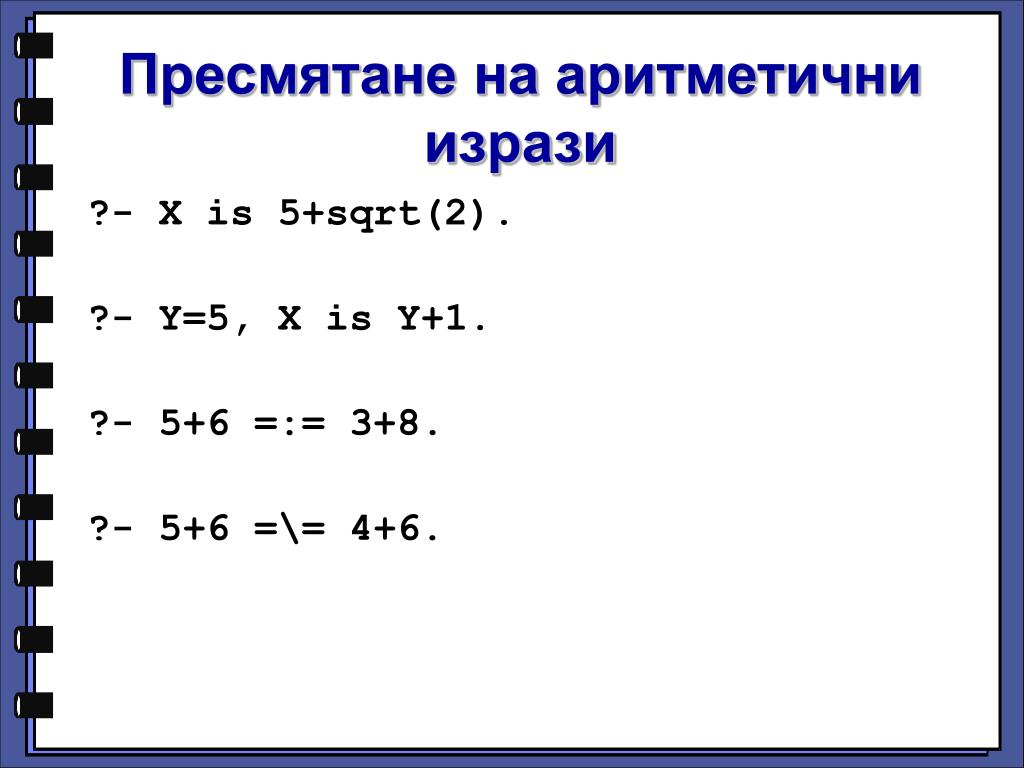 Пресмятане на аритметични изрази

?- X is 5+sqrt(2).

?- Y=5, X is Y+1.

?- 5+6 =:= 3+8.

?- 5+6 =\= 4+6.